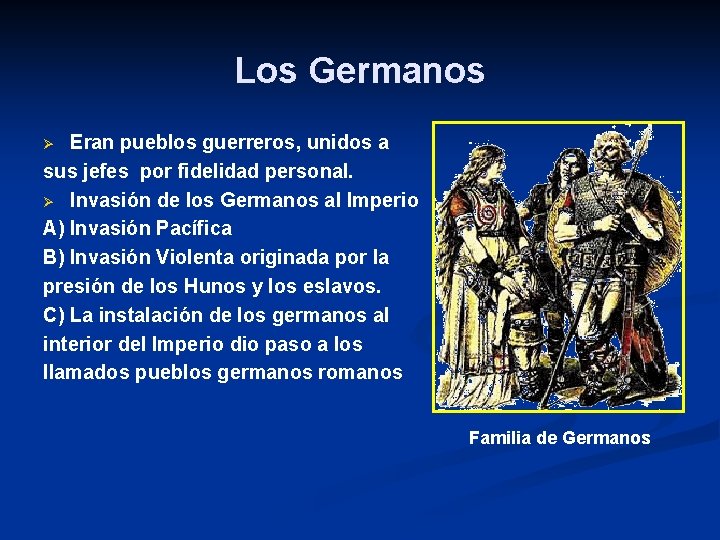 Los Germanos

➢ Eran pueblos guerreros, unidos a sus jefes por fidelidad personal.

➢ Invasión de los Germanos al Imperio

A) Invasión Pacífica

B) Invasión Violenta originada por la presión de los Hunos y los eslavos.

C) La instalación de los germanos al interior del Imperio dio paso a los llamados pueblos germanos romanos

Familia de Germanos